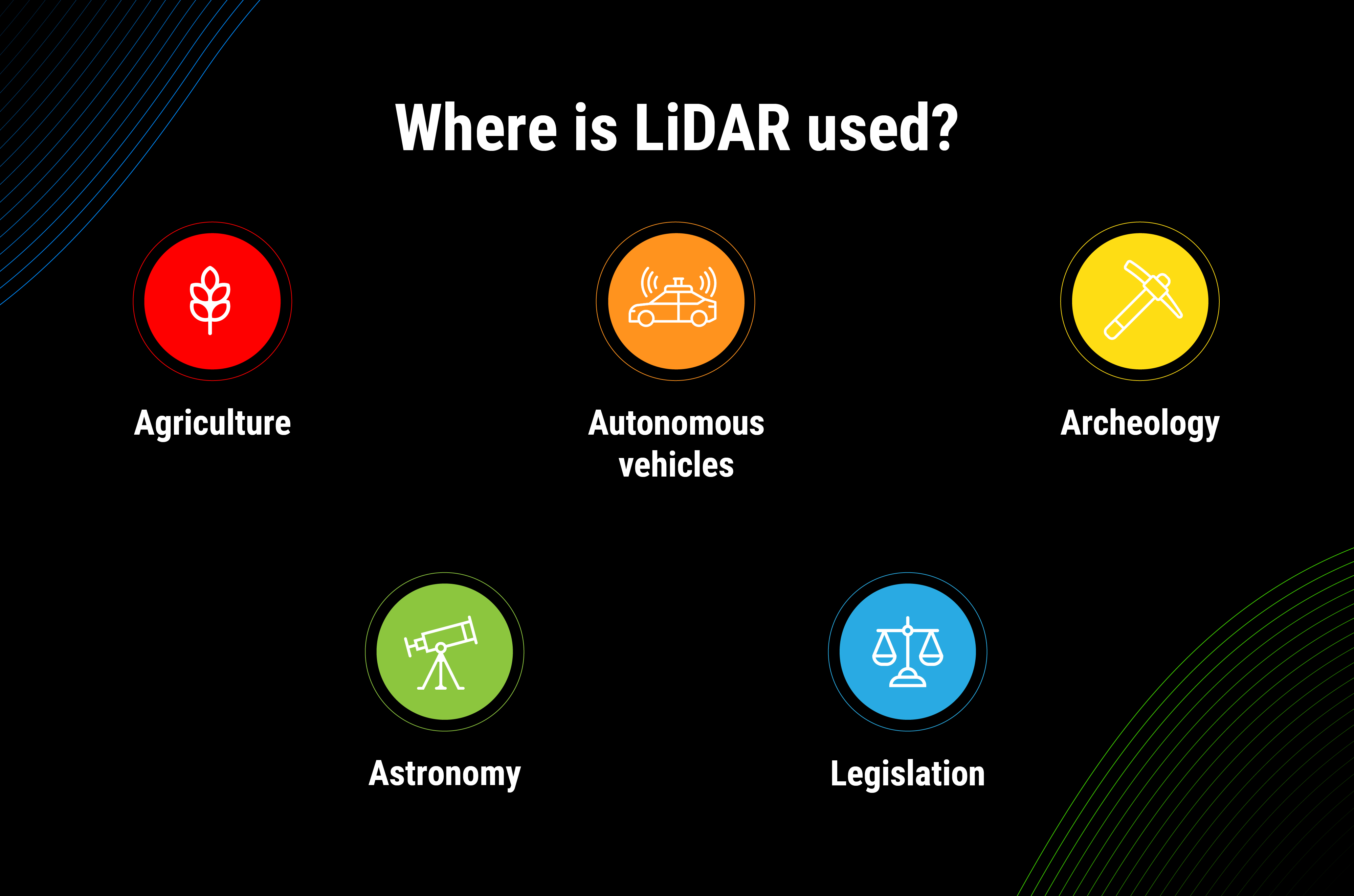 Where is LiDAR used?

Agriculture

Autonomous vehicles

Archeology

Astronomy

Legislation